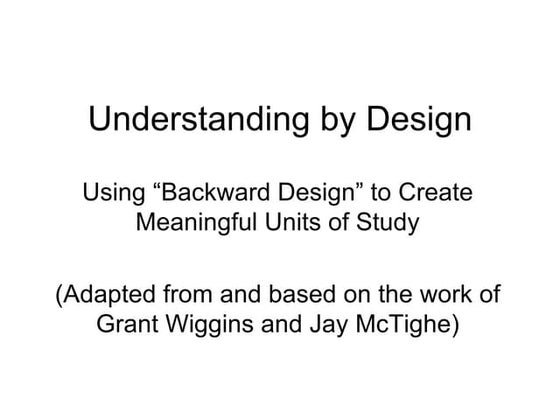 Understanding by Design

Using “Backward Design” to Create Meaningful Units of Study

(Adapted from and based on the work of Grant Wiggins and Jay McTighe)